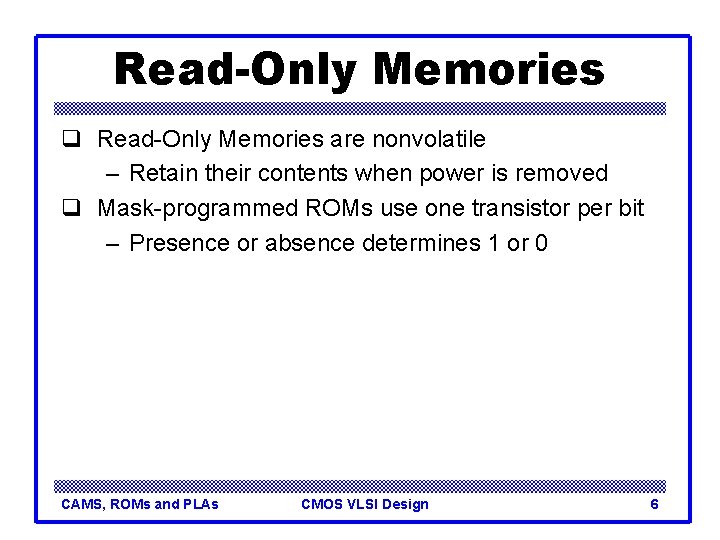 Read-Only Memories

❑ Read-Only Memories are nonvolatile
– Retain their contents when power is removed

❑ Mask-programmed ROMs use one transistor per bit
– Presence or absence determines 1 or 0

CAMS, ROMs and PLAs CMOS VLSI Design 6